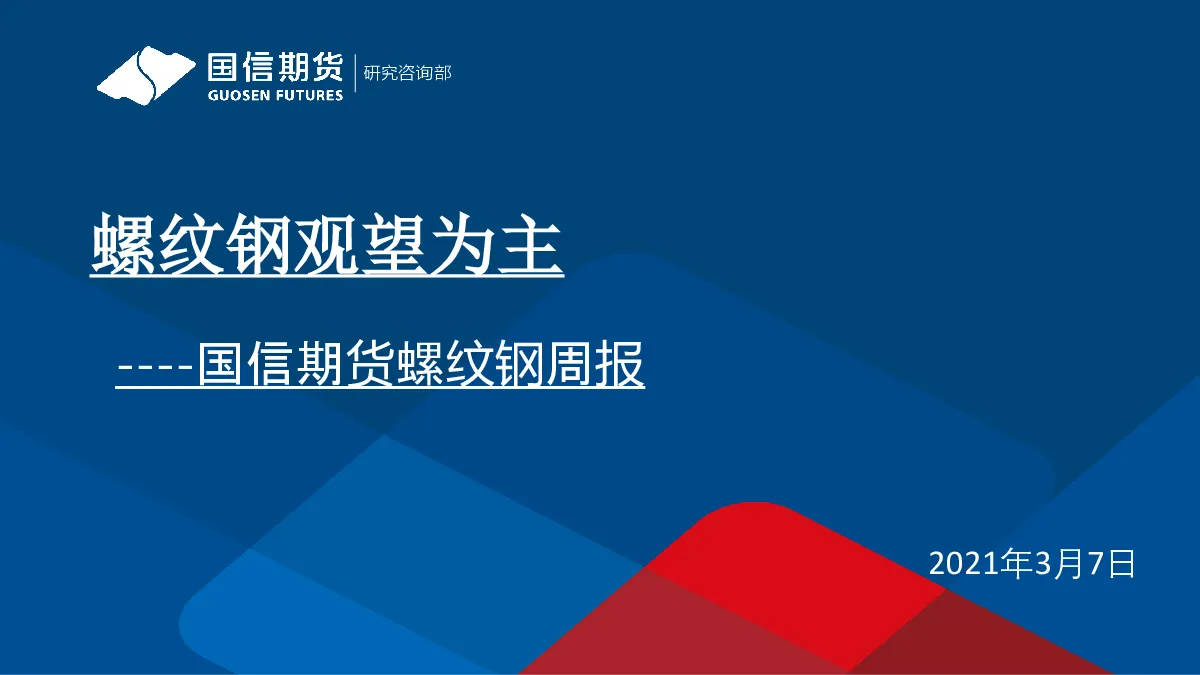 国信期货
GUOSEN FUTURES
研究咨询部

螺纹钢观望为主

----国信期货螺纹钢周报

2021年3月7日